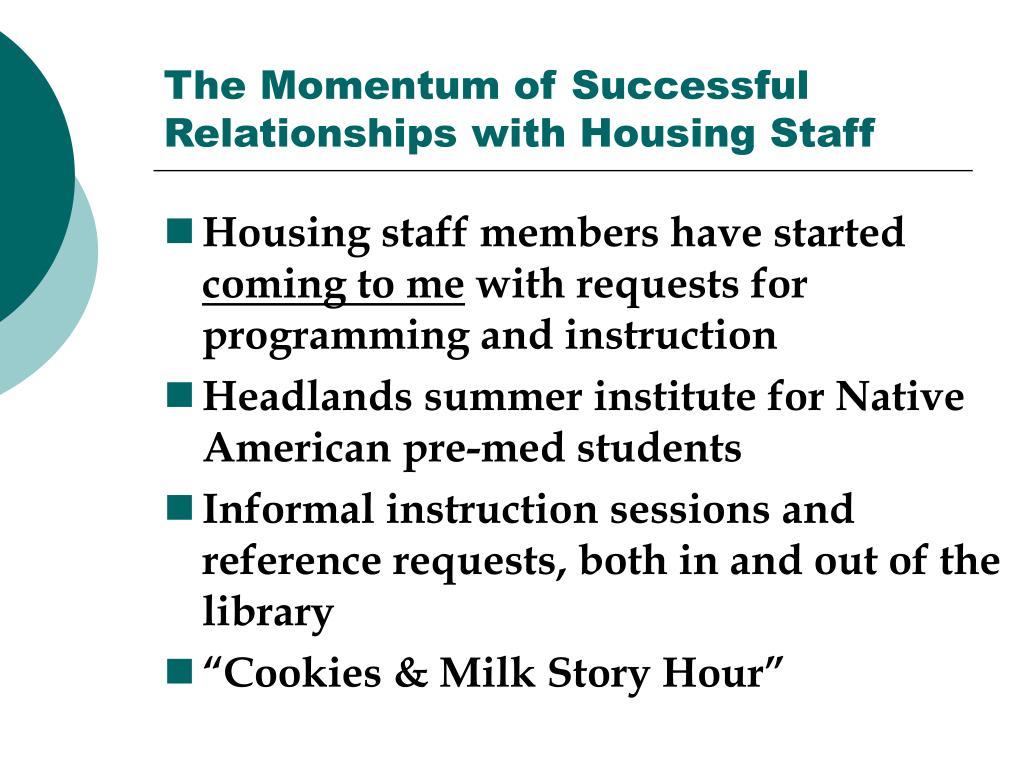 The Momentum of Successful Relationships with Housing Staff

Housing staff members have started coming to me with requests for programming and instruction

Headlands summer institute for Native American pre-med students

Informal instruction sessions and reference requests, both in and out of the library

“Cookies & Milk Story Hour”